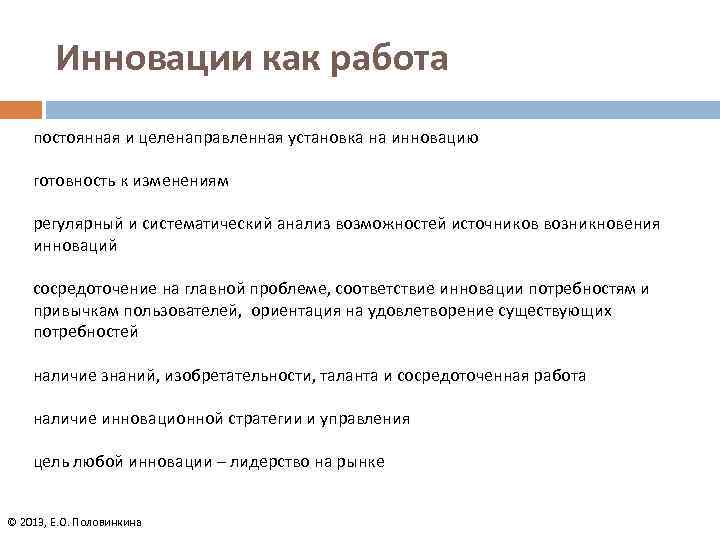 Инновации как работа

постоянная и целенаправленная установка на инновацию

готовность к изменениям

регулярный и систематический анализ возможностей источников возникновения инноваций

сосредоточение на главной проблеме, соответствие инновации потребностям и привычкам пользователей, ориентация на удовлетворение существующих потребностей

наличие знаний, изобретательности, таланта и сосредоточенная работа

наличие инновационной стратегии и управления

цель любой инновации – лидерство на рынке

© 2013, Е.О. Половинкина